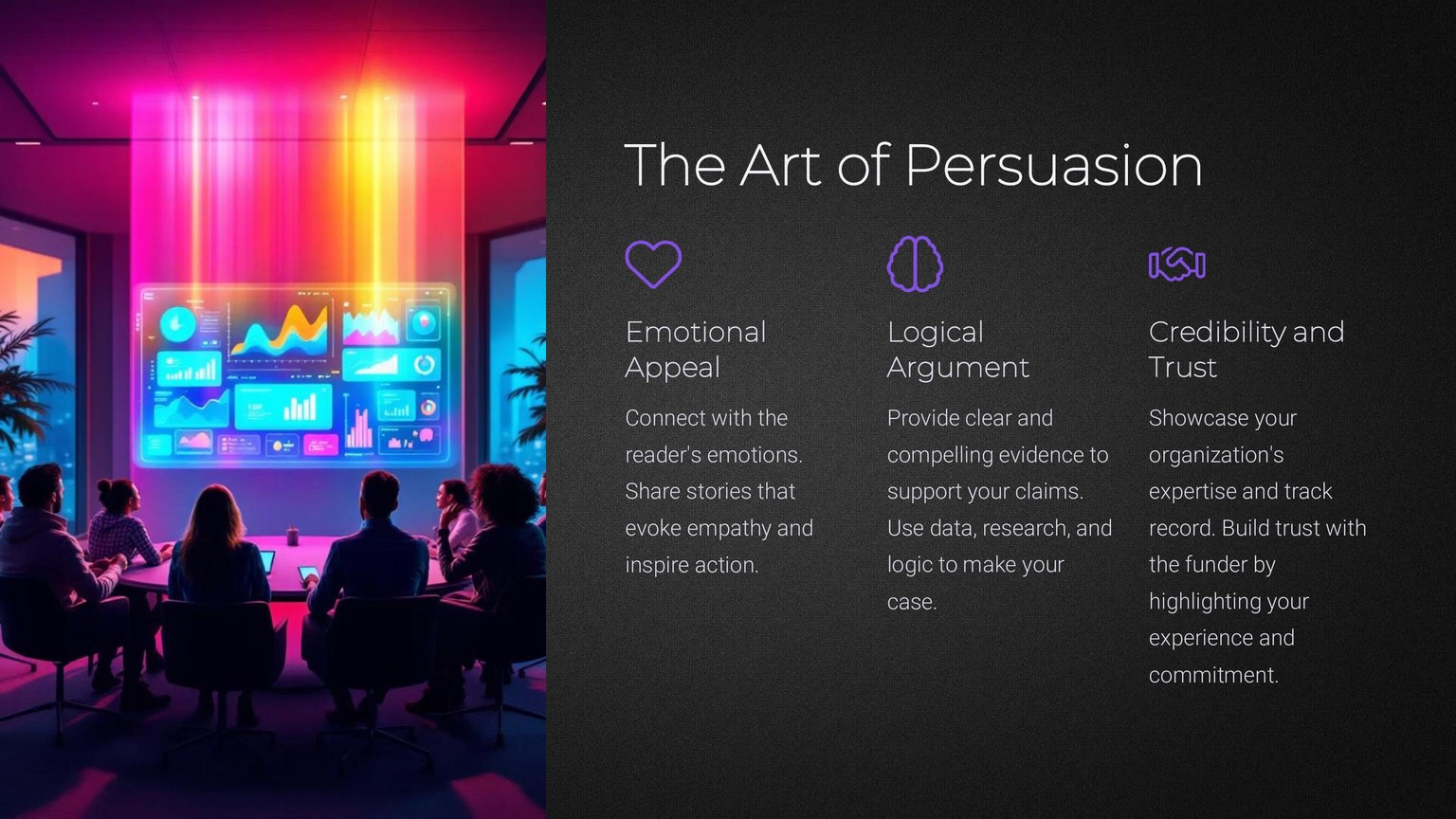 The Art of Persuasion

Emotional Appeal

Connect with the reader's emotions. Share stories that evoke empathy and inspire action.

Logical Argument

Provide clear and compelling evidence to support your claims. Use data, research, and logic to make your case.

Credibility and Trust

Showcase your organization's expertise and track record. Build trust with the funder by highlighting your experience and commitment.